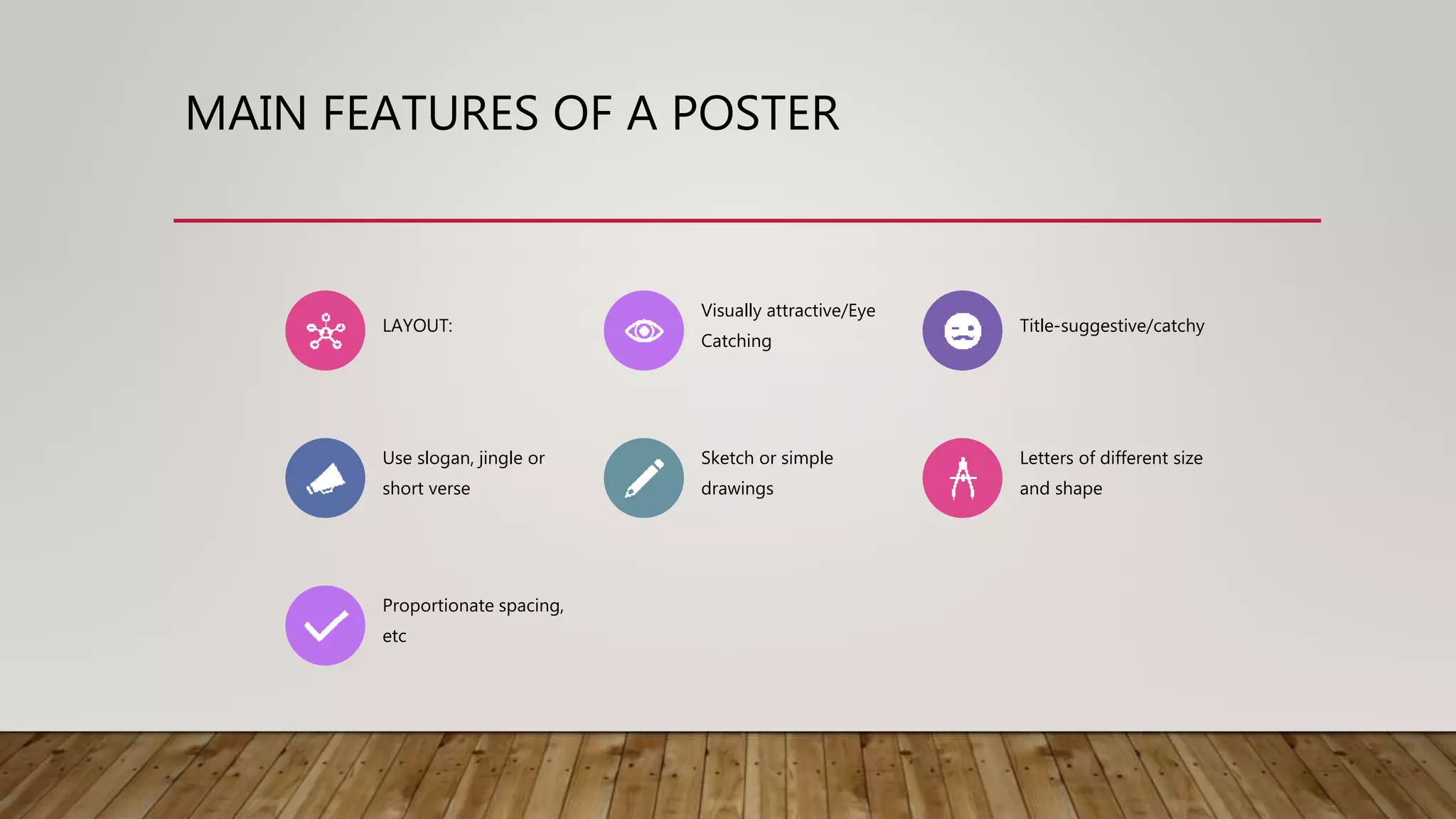 MAIN FEATURES OF A POSTER

LAYOUT:

Visually attractive/Eye Catching

Title-suggestive/catchy

Use slogan, jingle or short verse

Sketch or simple drawings

Letters of different size and shape

Proportionate spacing, etc